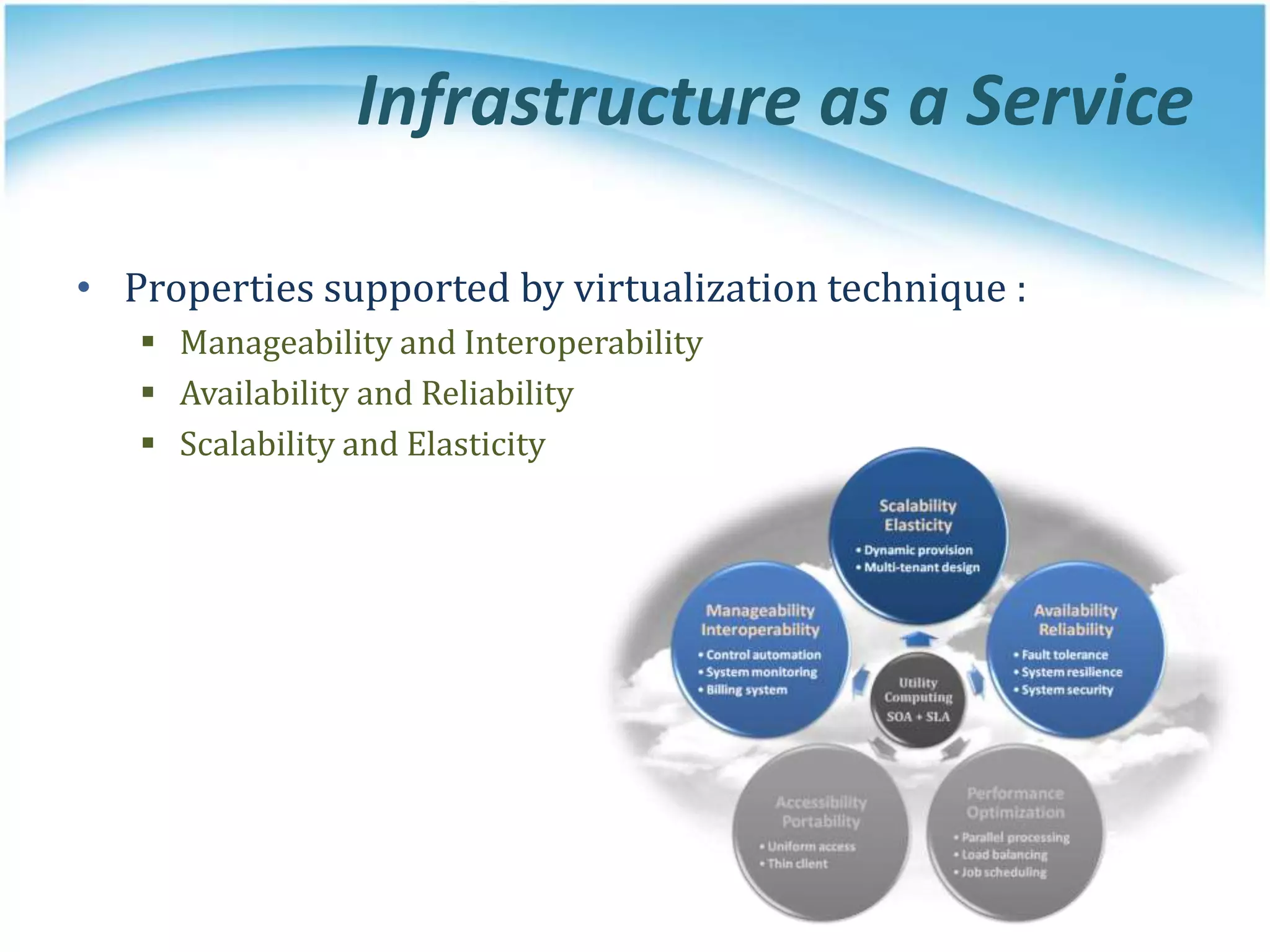 Infrastructure as a Service

• Properties supported by virtualization technique :
 ▪ Manageability and Interoperability
 ▪ Availability and Reliability
 ▪ Scalability and Elasticity

Scalability
Elasticity
• Dynamic provision
• Multi-tenant design

Manageability
Interoperability
• Control automation
• System monitoring
• Billing system

Availability
Reliability
• Fault tolerance
• System resilience
• System security

Utility
Computing
SOA + SLA

Accessibility
Portability
• Uniform access
• Thin client

Performance
Optimization
• Parallel processing
• Load balancing
• Job scheduling